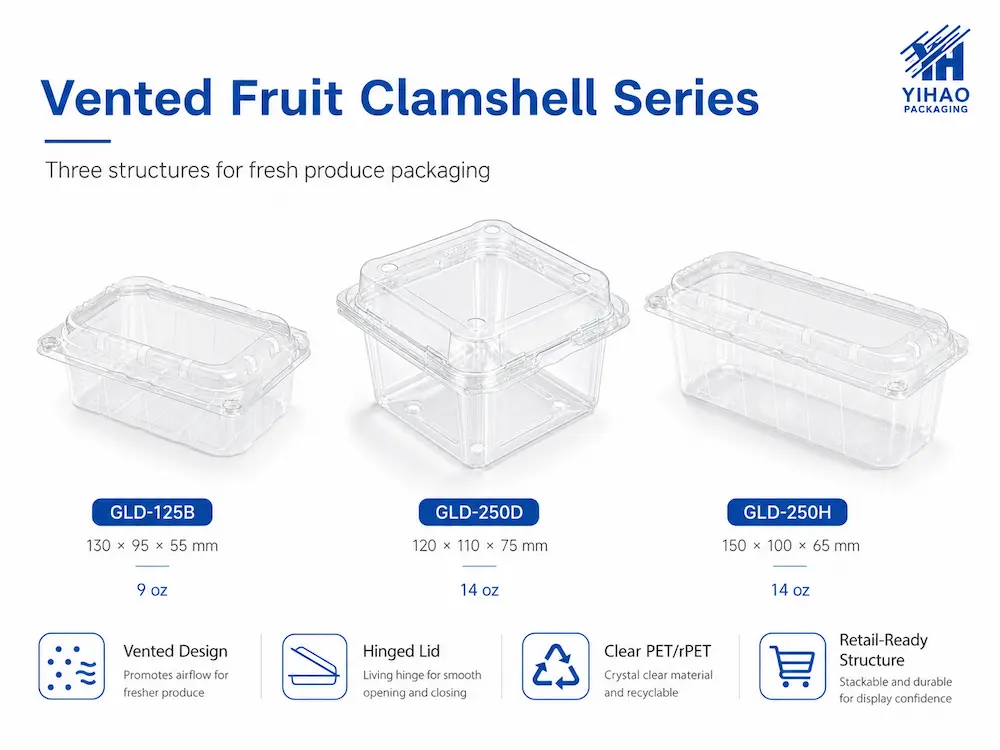 Vented Fruit Clamshell Series

YIHAO PACKAGING

Three structures for fresh produce packaging

GLD-125B
130 × 95 × 55 mm
9 oz

GLD-250D
120 × 110 × 75 mm
14 oz

GLD-250H
150 × 100 × 65 mm
14 oz

Vented Design
Promotes airflow for fresher produce

Hinged Lid
Living hinge for smooth opening and closing

Clear PET/rPET
Crystal clear material and recyclable

Retail-Ready Structure
Stackable and durable for display confidence